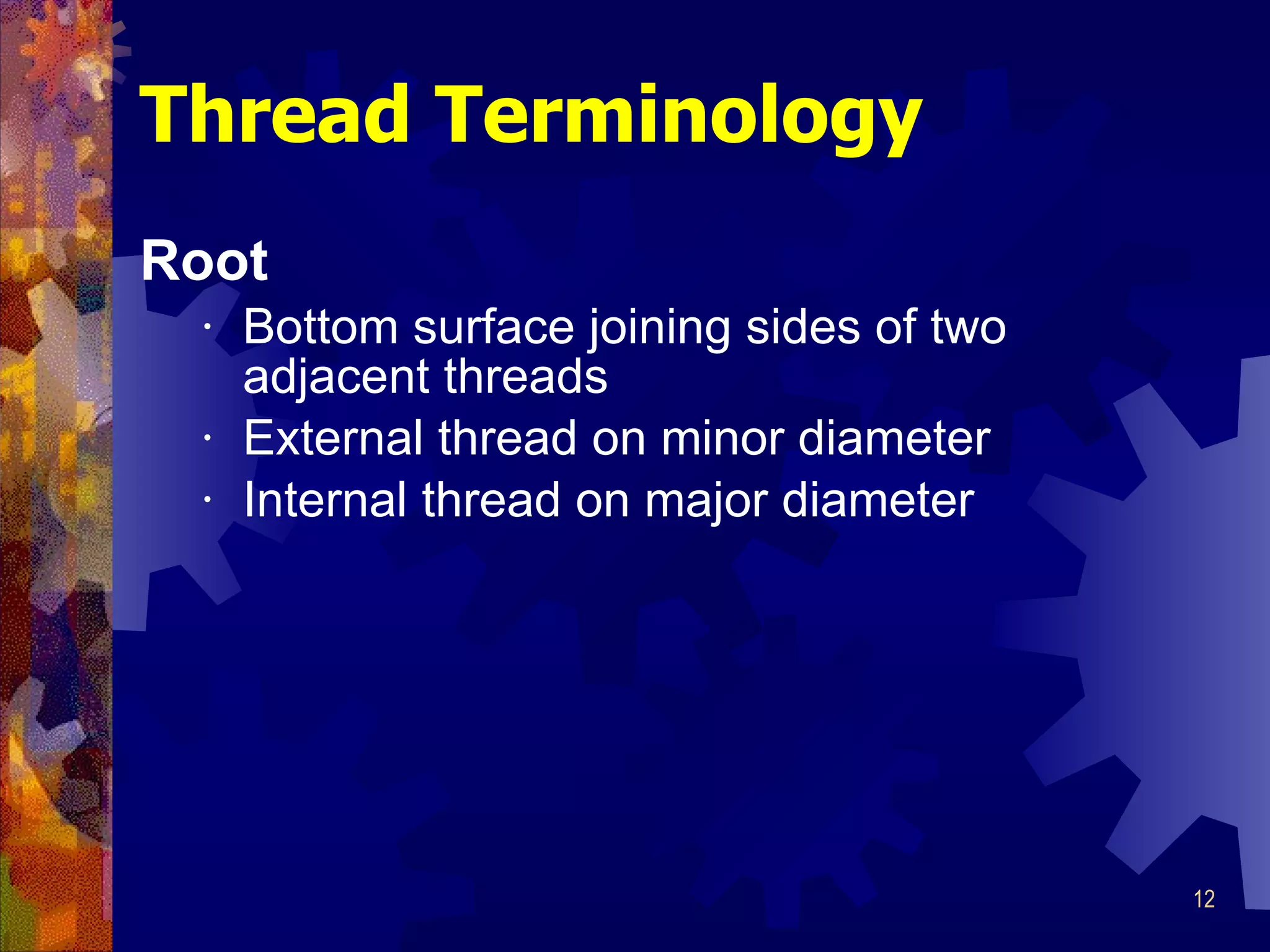 Thread Terminology

Root

· Bottom surface joining sides of two adjacent threads
· External thread on minor diameter
· Internal thread on major diameter

12